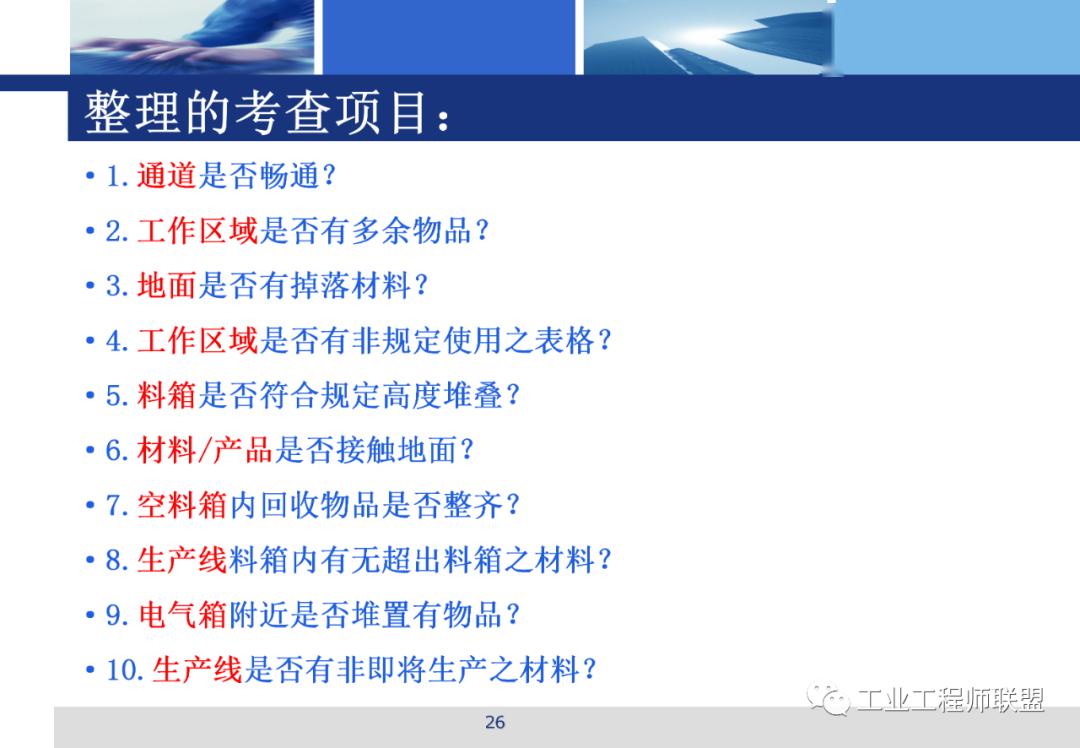 整理的考查项目：

• 1.通道是否畅通？

• 2.工作区域是否有多余物品？

• 3.地面是否有掉落材料？

• 4.工作区域是否有非规定使用之表格？

• 5.料箱是否符合规定高度堆叠？

• 6.材料/产品是否接触地面？

• 7.空料箱内回收物品是否整齐？

• 8.生产线料箱内有无超出料箱之材料？

• 9.电气箱附近是否堆置有物品？

• 10.生产线是否有非即将生产之材料？

26

工业工程师联盟